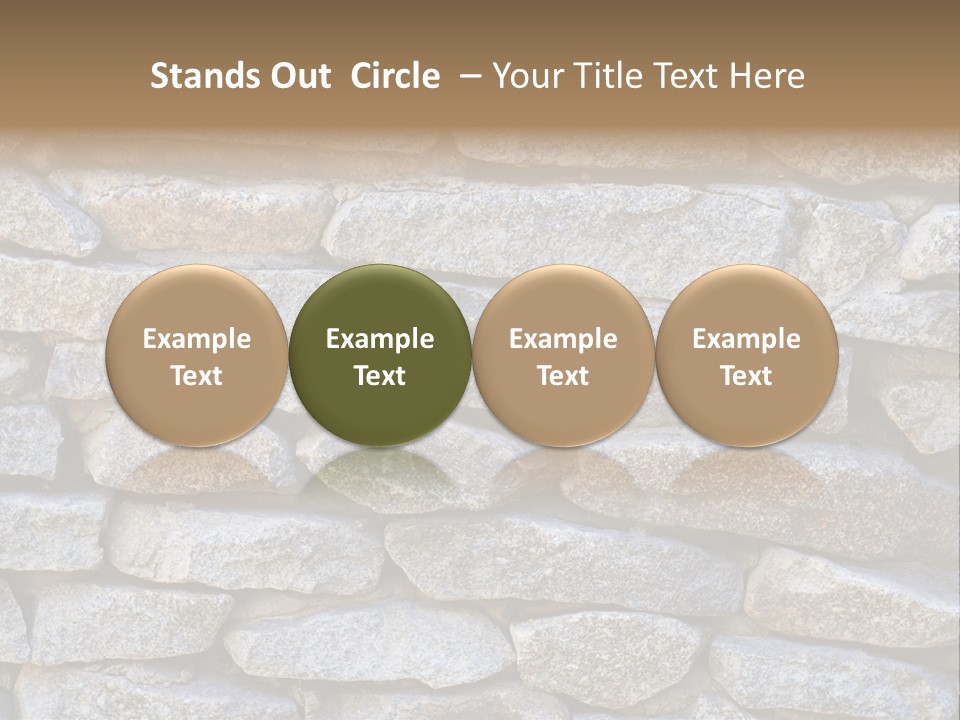 Stands Out Circle – Your Title Text Here

Example Text

Example Text

Example Text

Example Text